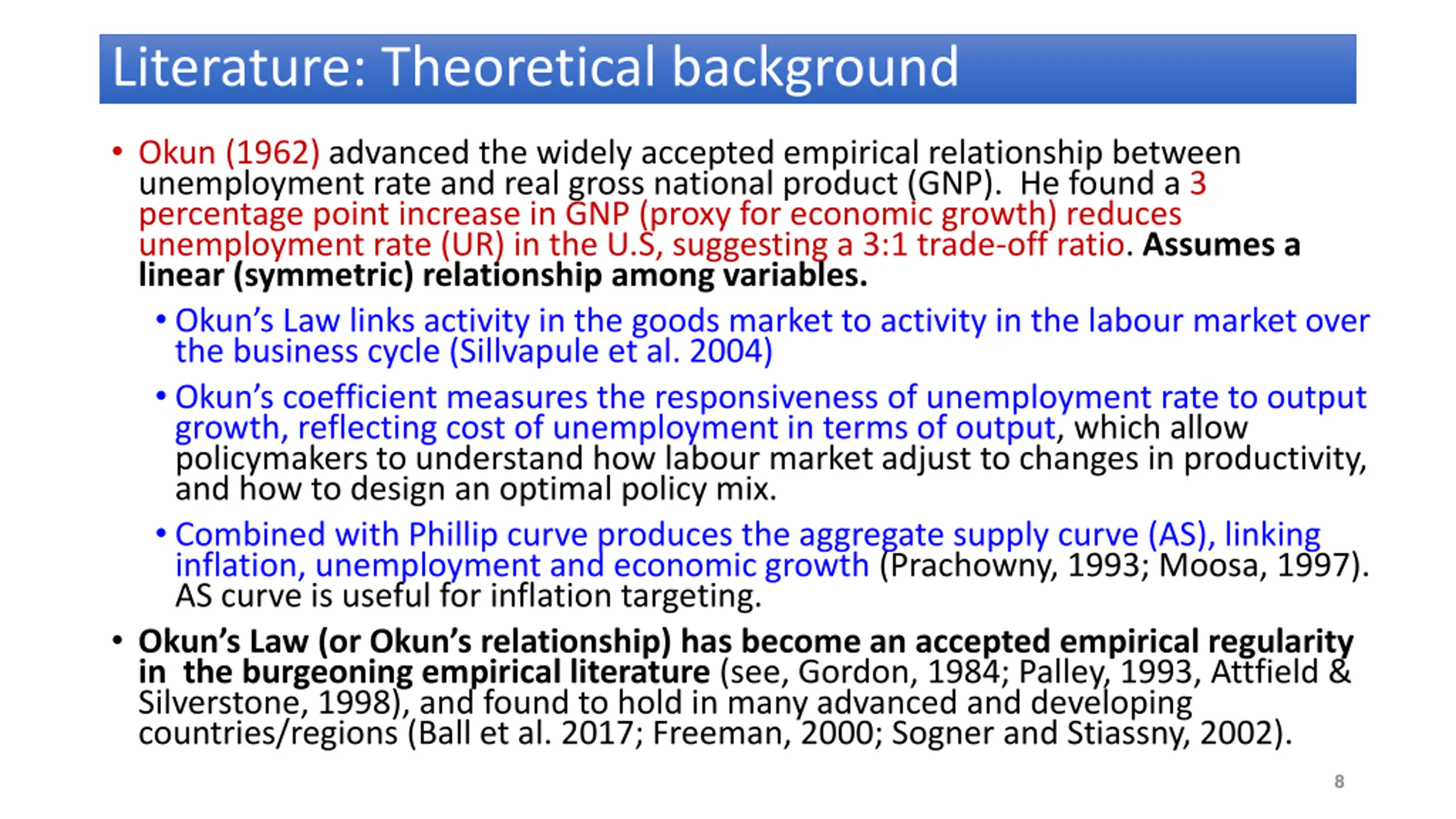 Literature: Theoretical background

• Okun (1962) advanced the widely accepted empirical relationship between unemployment rate and real gross national product (GNP). He found a 3 percentage point increase in GNP (proxy for economic growth) reduces unemployment rate (UR) in the U.S, suggesting a 3:1 trade-off ratio. Assumes a linear (symmetric) relationship among variables.

• Okun's Law links activity in the goods market to activity in the labour market over the business cycle (Sillvapule et al. 2004)

• Okun's coefficient measures the responsiveness of unemployment rate to output growth, reflecting cost of unemployment in terms of output, which allow policymakers to understand how labour market adjust to changes in productivity, and how to design an optimal policy mix.

• Combined with Phillip curve produces the aggregate supply curve (AS), linking inflation, unemployment and economic growth (Prachowny, 1993; Moosa, 1997). AS curve is useful for inflation targeting.

• Okun's Law (or Okun's relationship) has become an accepted empirical regularity in the burgeoning empirical literature (see, Gordon, 1984; Palley, 1993, Attfield & Silverstone, 1998), and found to hold in many advanced and developing countries/regions (Ball et al. 2017; Freeman, 2000; Sogner and Stiassny, 2002).

8